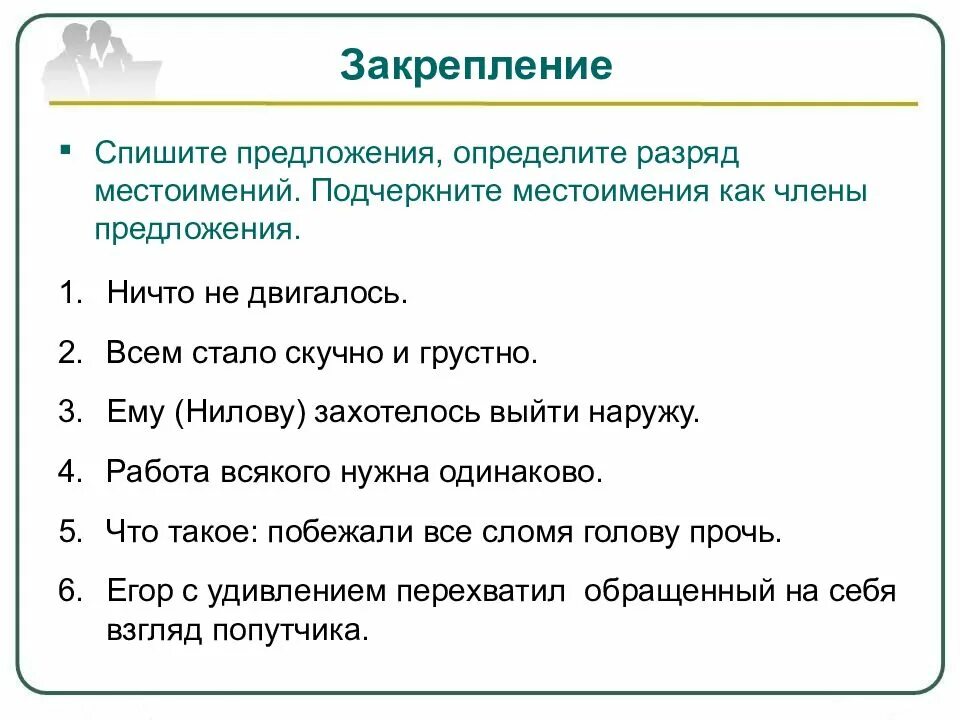 Закрепление

▪ Спишите предложения, определите разряд местоимений. Подчеркните местоимения как члены предложения.

1. Ничто не двигалось.
2. Всем стало скучно и грустно.
3. Ему (Нилову) захотелось выйти наружу.
4. Работа всякого нужна одинаково.
5. Что такое: побежали все сломя голову прочь.
6. Егор с удивлением перехватил обращенный на себя взгляд попутчика.